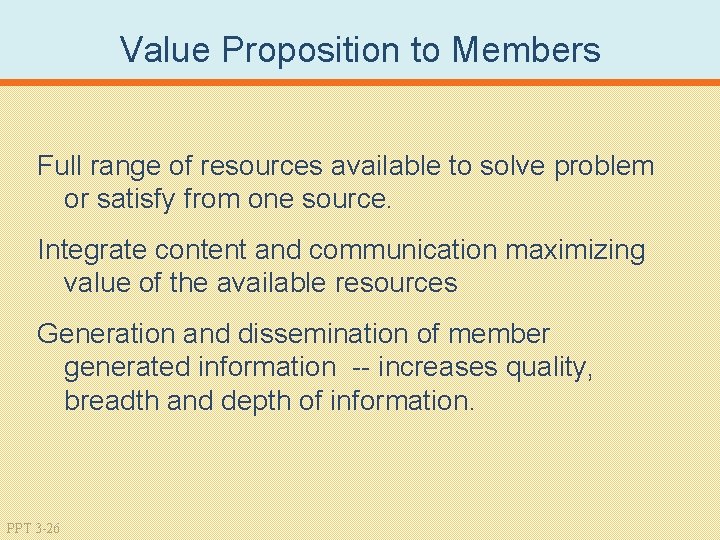 Value Proposition to Members

Full range of resources available to solve problem or satisfy from one source.

Integrate content and communication maximizing value of the available resources

Generation and dissemination of member generated information -- increases quality, breadth and depth of information.

PPT 3-26